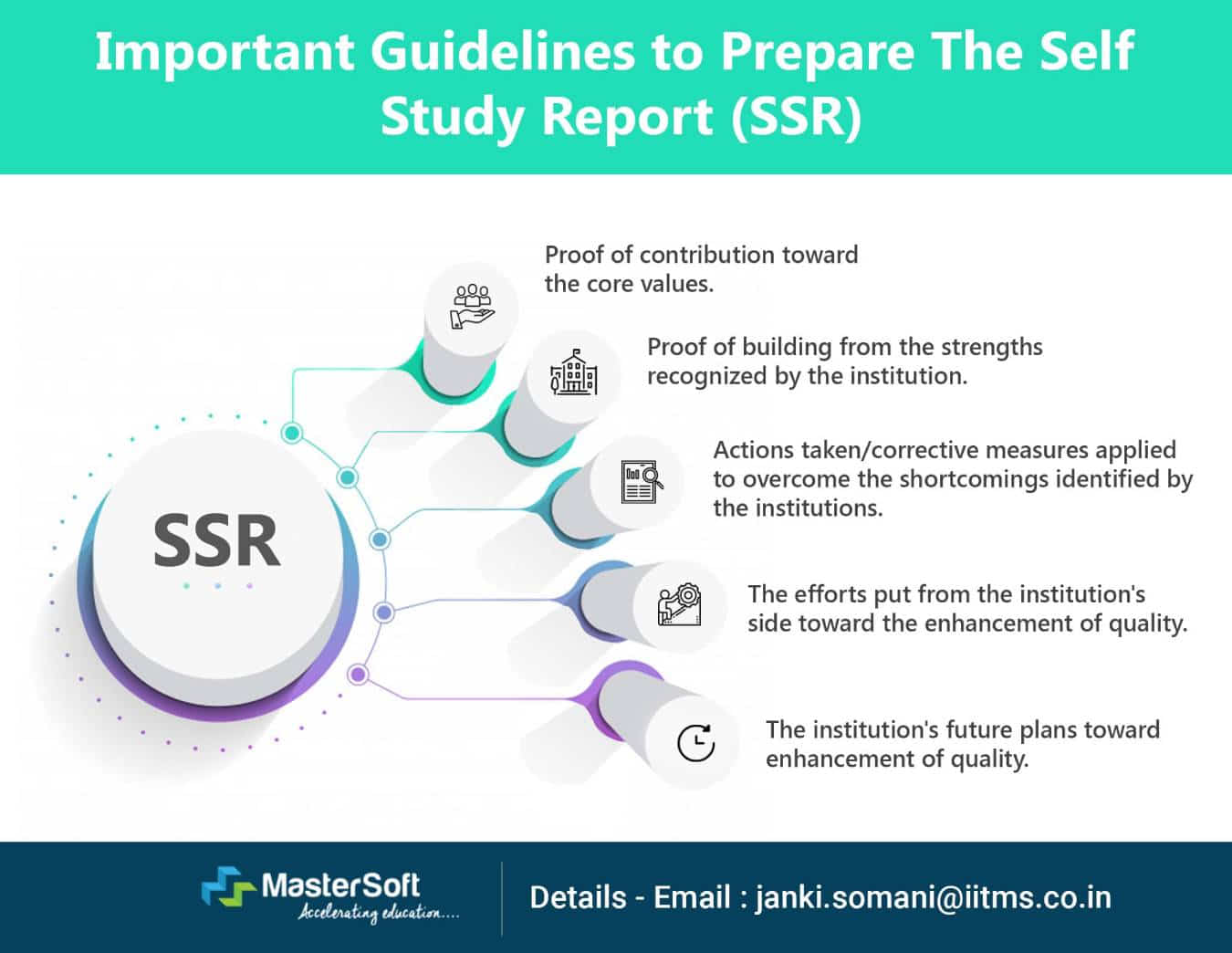 Important Guidelines to Prepare The Self Study Report (SSR)

SSR

Proof of contribution toward the core values.

Proof of building from the strengths recognized by the institution.

Actions taken/corrective measures applied to overcome the shortcomings identified by the institutions.

The efforts put from the institution's side toward the enhancement of quality.

The institution's future plans toward enhancement of quality.

MasterSoft
Accelerating education....

Details - Email : janki.somani@iitms.co.in